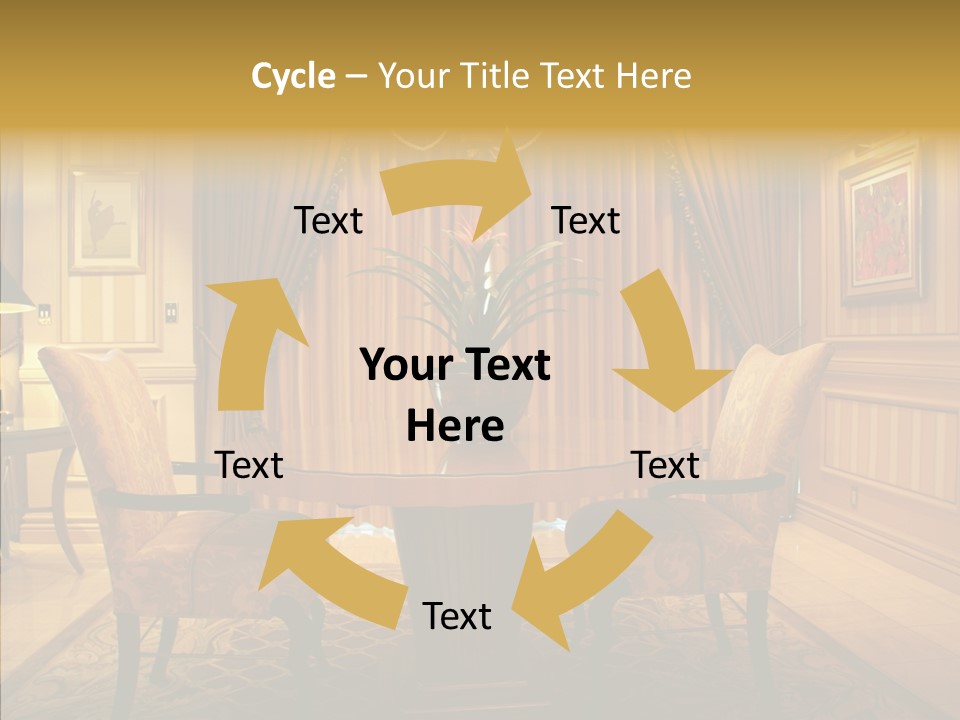 Cycle – Your Title Text Here

Text

Text

Your Text Here

Text

Text

Text